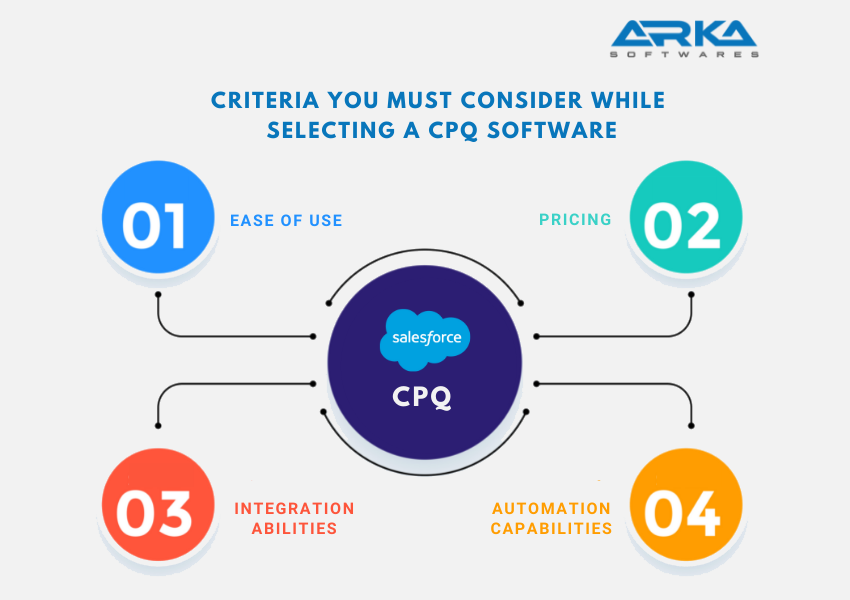 ARKA
SOFTWARES

CRITERIA YOU MUST CONSIDER WHILE SELECTING A CPQ SOFTWARE

01 EASE OF USE

PRICING 02

salesforce
CPQ

03 INTEGRATION ABILITIES

AUTOMATION CAPABILITIES 04